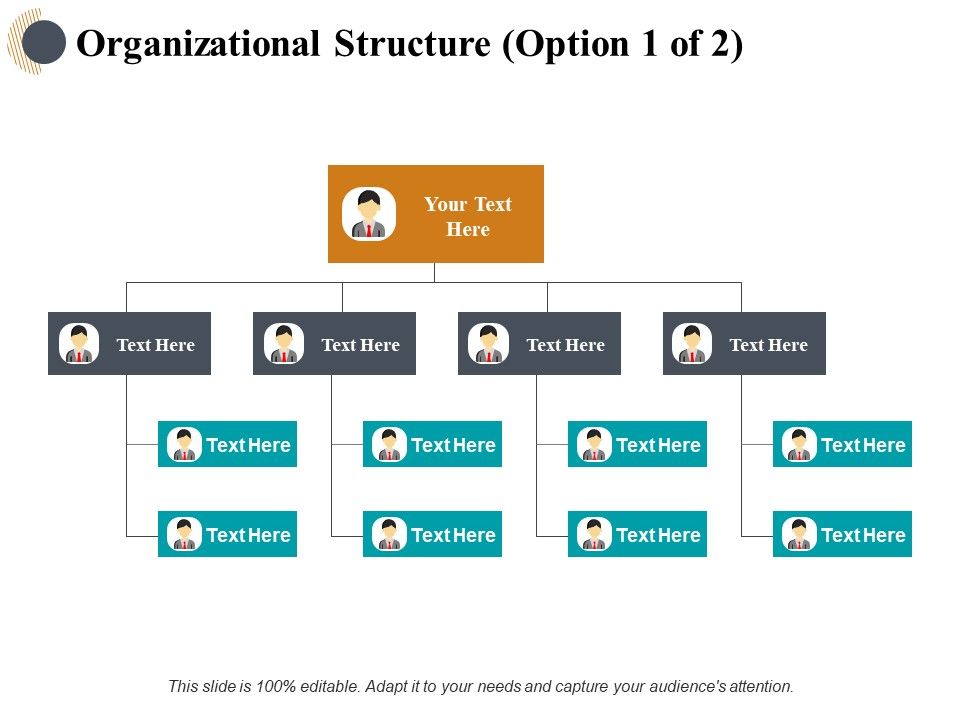 Organizational Structure (Option 1 of 2)

Your Text Here

Text Here

Text Here

Text Here

Text Here

Text Here

Text Here

Text Here

Text Here

Text Here

Text Here

Text Here

Text Here

This slide is 100% editable. Adapt it to your needs and capture your audience's attention.